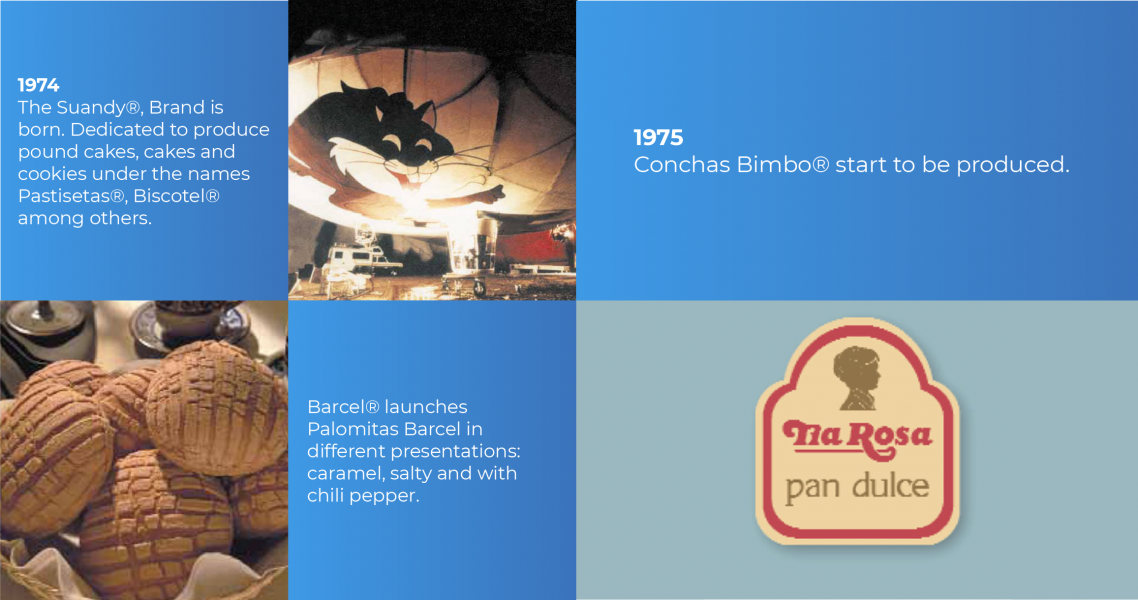 1974
The Suandy®, Brand is born. Dedicated to produce pound cakes, cakes and cookies under the names Pastisetas®, Biscotel® among others.

1975
Conchas Bimbo® start to be produced.

Barcel® launches Palomitas Barcel in different presentations: caramel, salty and with chili pepper.

Tía Rosa
pan dulce